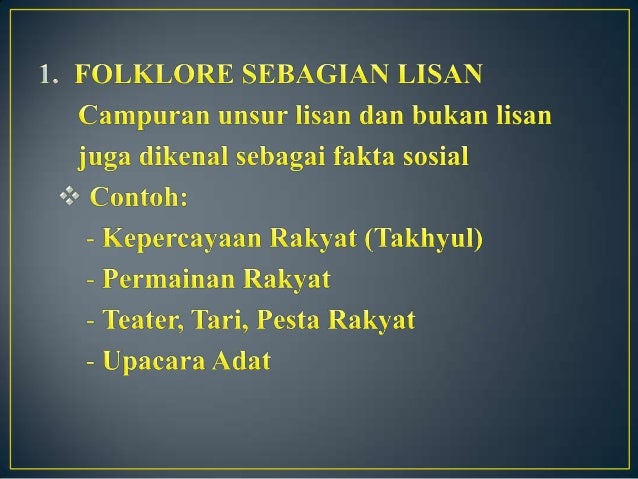 1. FOLKLORE SEBAGIAN LISAN

Campuran unsur lisan dan bukan lisan juga dikenal sebagai fakta sosial

❖ Contoh:

- Kepercayaan Rakyat (Takhyul)
- Permainan Rakyat
- Teater, Tari, Pesta Rakyat
- Upacara Adat